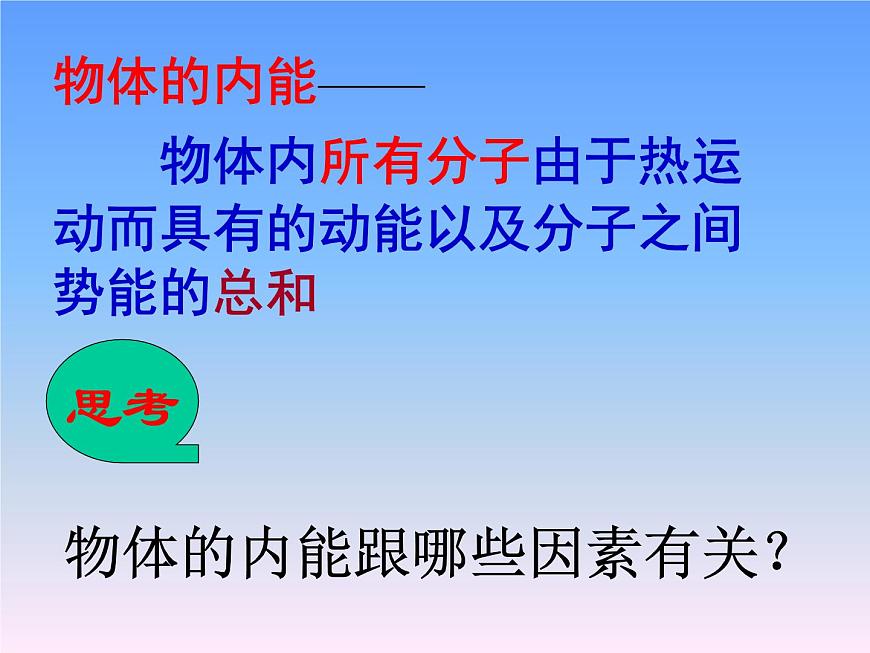 物体的内能——

物体内所有分子由于热运动而具有的动能以及分子之间势能的总和

思考

物体的内能跟哪些因素有关？